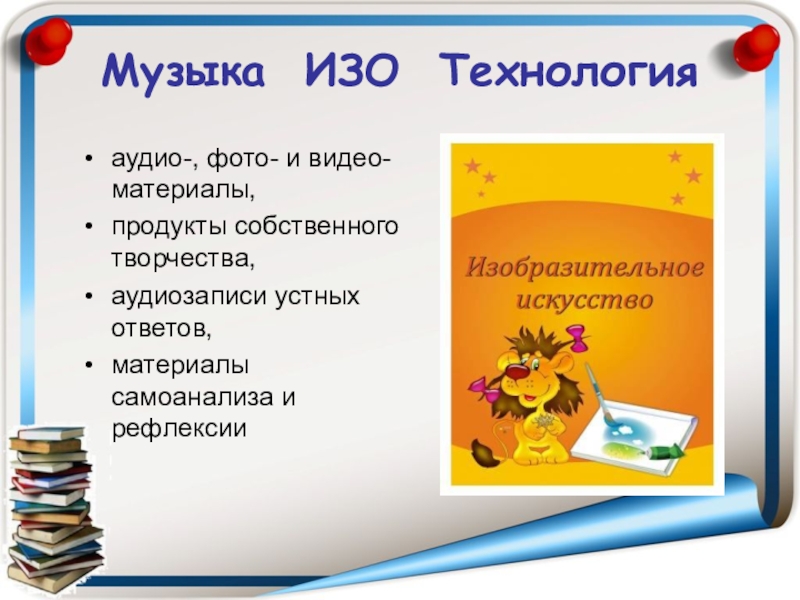 Музыка ИЗО Технология

• аудио-, фото- и видео-материалы,
• продукты собственного творчества,
• аудиозаписи устных ответов,
• материалы самоанализа и рефлексии

Изобразительное искусство